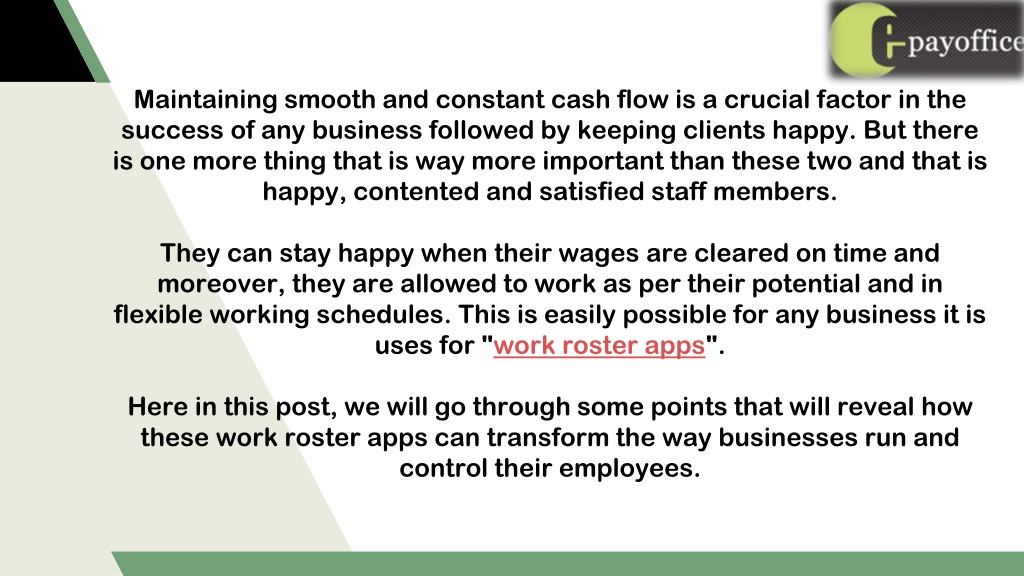 payoffice

Maintaining smooth and constant cash flow is a crucial factor in the success of any business followed by keeping clients happy. But there is one more thing that is way more important than these two and that is happy, contented and satisfied staff members.

They can stay happy when their wages are cleared on time and moreover, they are allowed to work as per their potential and in flexible working schedules. This is easily possible for any business it is uses for "work roster apps".

Here in this post, we will go through some points that will reveal how these work roster apps can transform the way businesses run and control their employees.